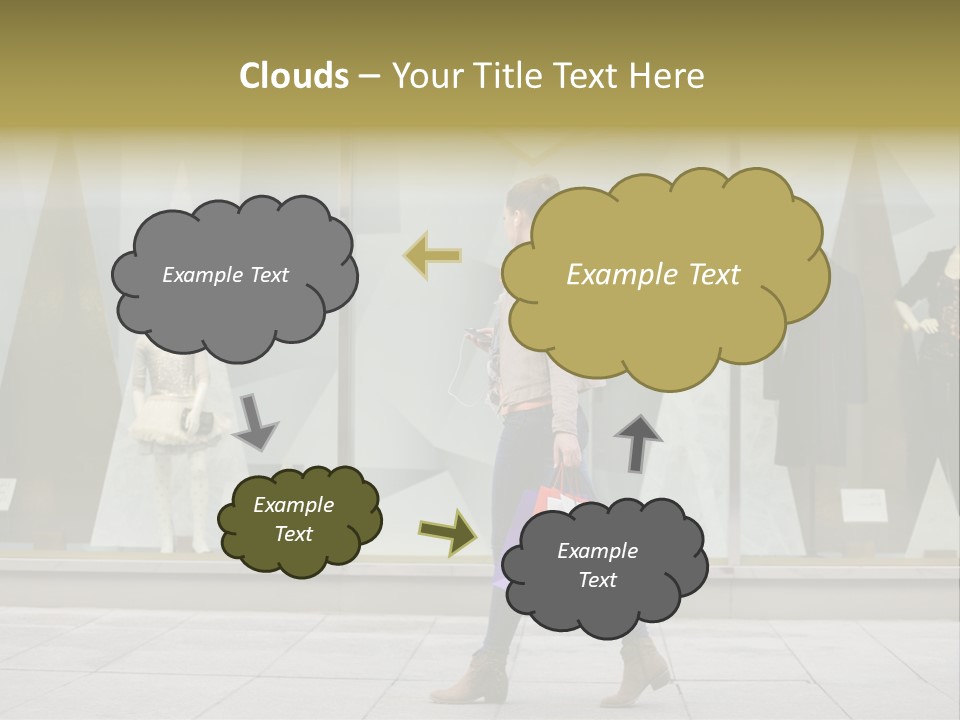 Clouds – Your Title Text Here

Example Text

Example Text

Example Text

Example Text